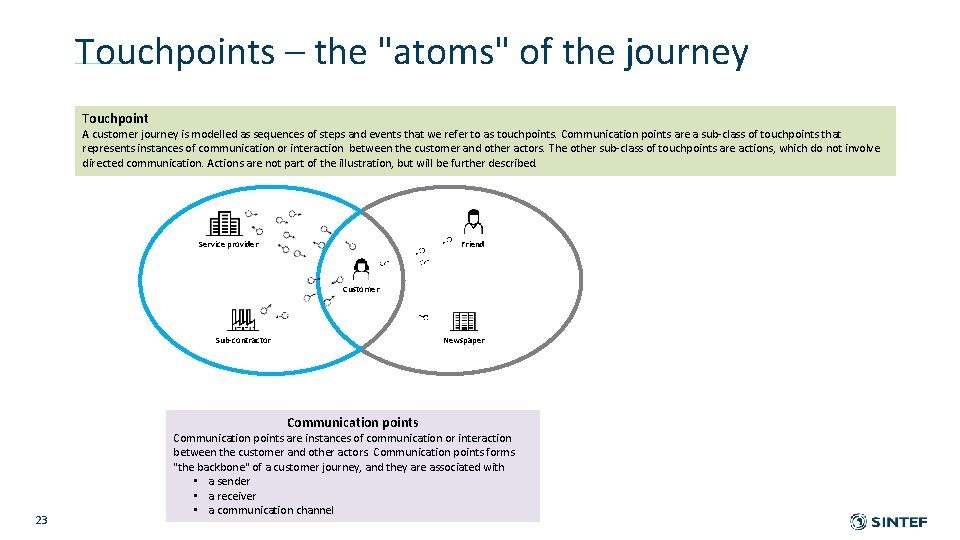 Touchpoints – the "atoms" of the journey

Touchpoint
A customer journey is modelled as sequences of steps and events that we refer to as touchpoints. Communication points are a sub-class of touchpoints that represents instances of communication or interaction between the customer and other actors. The other sub-class of touchpoints are actions, which do not involve directed communication. Actions are not part of the illustration, but will be further described.

Service provider

Friend

Customer

Sub-contractor

Newspaper

Communication points
Communication points are instances of communication or interaction between the customer and other actors. Communication points forms "the backbone" of a customer journey, and they are associated with
• a sender
• a receiver
• a communication channel

23

SINTEF